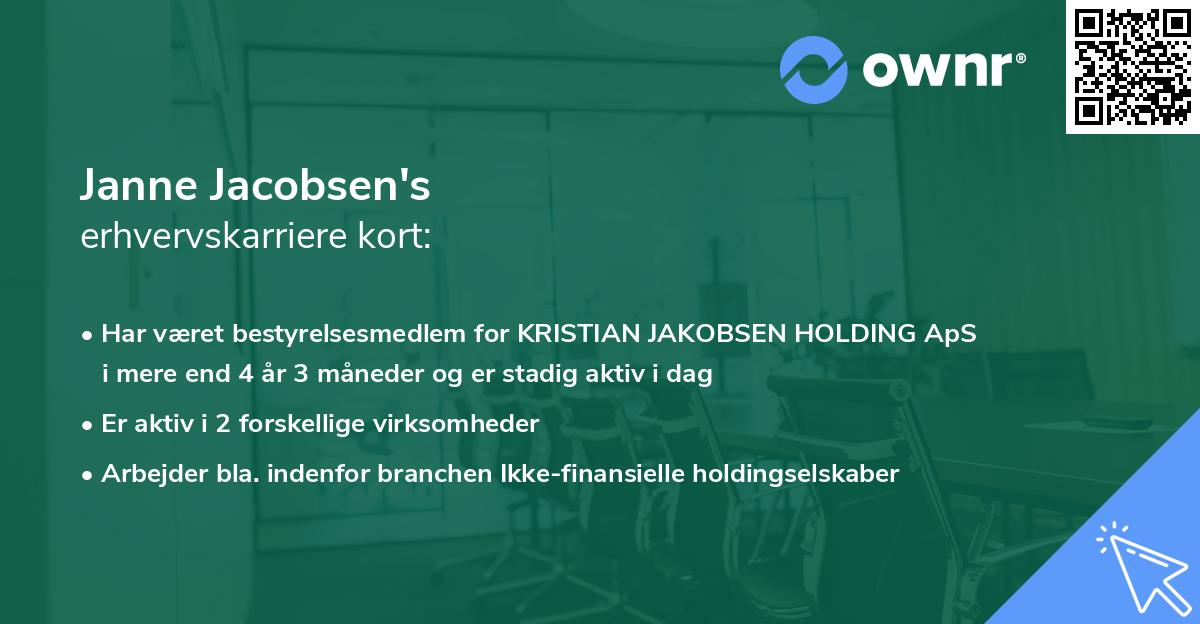 ownr®

Janne Jacobsen's
erhvervskarriere kort:

• Har været bestyrelsesmedlem for KRISTIAN JAKOBSEN HOLDING ApS i mere end 4 år 3 måneder og er stadig aktiv i dag
• Er aktiv i 2 forskellige virksomheder
• Arbejder bla. indenfor branchen Ikke-finansielle holdingselskaber